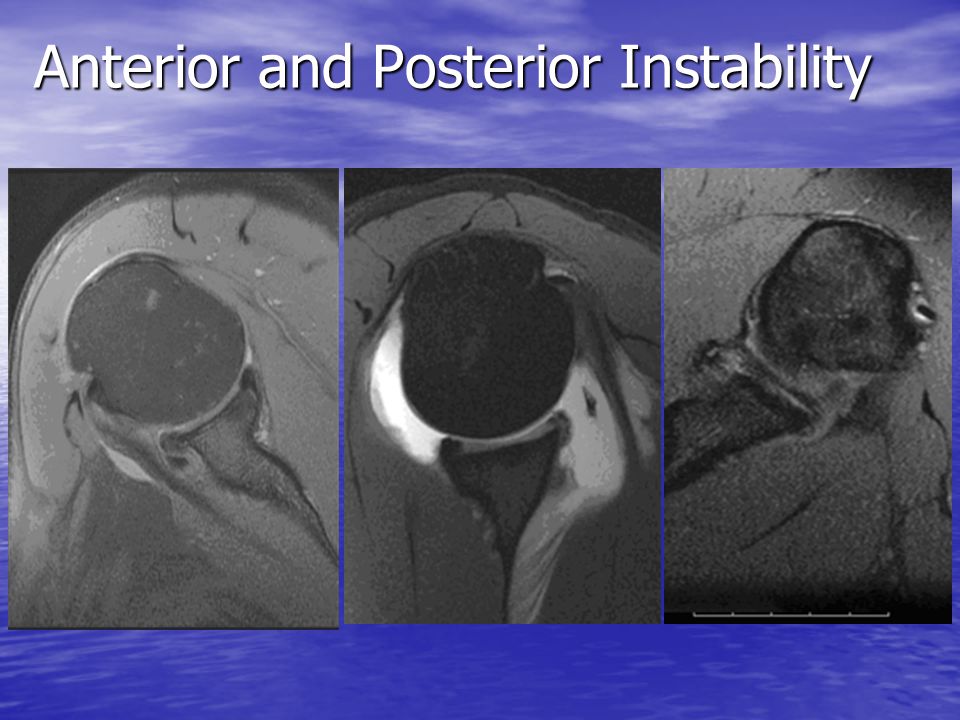 Anterior and Posterior Instability